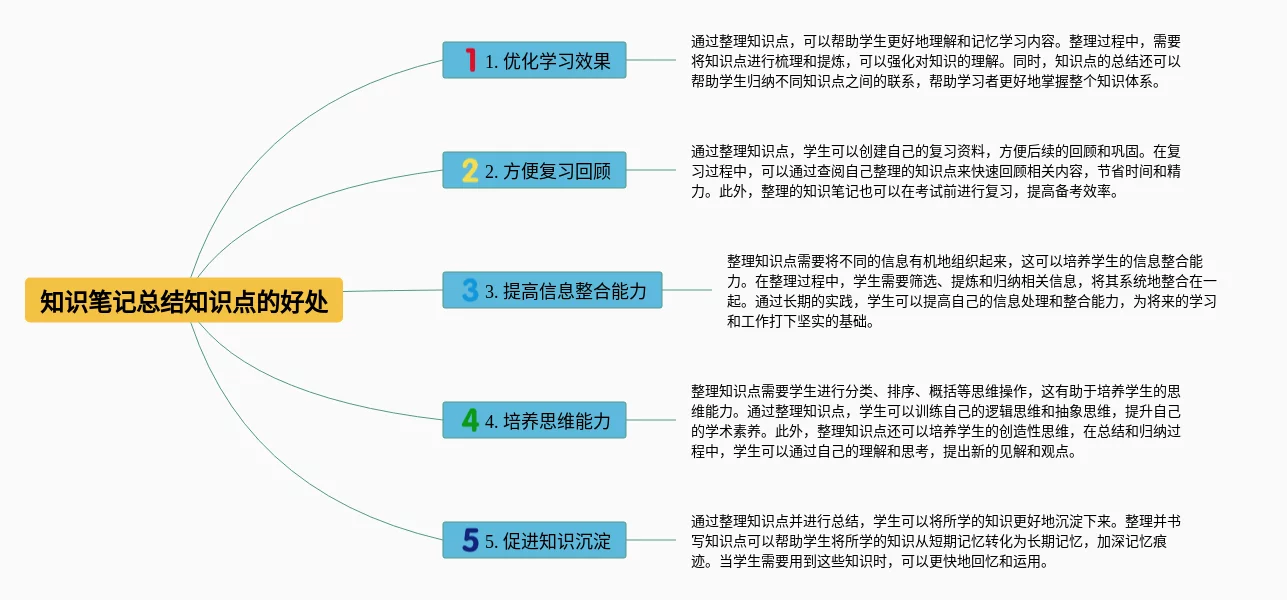 知识笔记总结知识点的好处

1 1. 优化学习效果

通过整理知识点，可以帮助学生更好地理解和记忆学习内容。整理过程中，需要将知识点进行梳理和提炼，可以强化对知识的理解。同时，知识点的总结还可以帮助学生归纳不同知识点之间的联系，帮助学习者更好地掌握整个知识体系。

2 2. 方便复习回顾

通过整理知识点，学生可以创建自己的复习资料，方便后续的回顾和巩固。在复习过程中，可以通过查阅自己整理的知识点来快速回顾相关内容，节省时间和精力。此外，整理的知识笔记也可以在考试前进行复习，提高备考效率。

3 3. 提高信息整合能力

整理知识点需要将不同的信息有机地组织起来，这可以培养学生的信息整合能力。在整理过程中，学生需要筛选、提炼和归纳相关信息，将其系统地整合在一起。通过长期的实践，学生可以提高自己的信息处理和整合能力，为将来的学习和工作打下坚实的基础。

4 4. 培养思维能力

整理知识点需要学生进行分类、排序、概括等思维操作，这有助于培养学生的思维能力。通过整理知识点，学生可以训练自己的逻辑思维和抽象思维，提升自己的学术素养。此外，整理知识点还可以培养学生的创造性思维，在总结和归纳过程中，学生可以通过自己的理解和思考，提出新的见解和观点。

5 5. 促进知识沉淀

通过整理知识点并进行总结，学生可以将所学的知识更好地沉淀下来。整理并书写知识点可以帮助学生将所学的知识从短期记忆转化为长期记忆，加深记忆痕迹。当学生需要用到这些知识时，可以更快地回忆和运用。